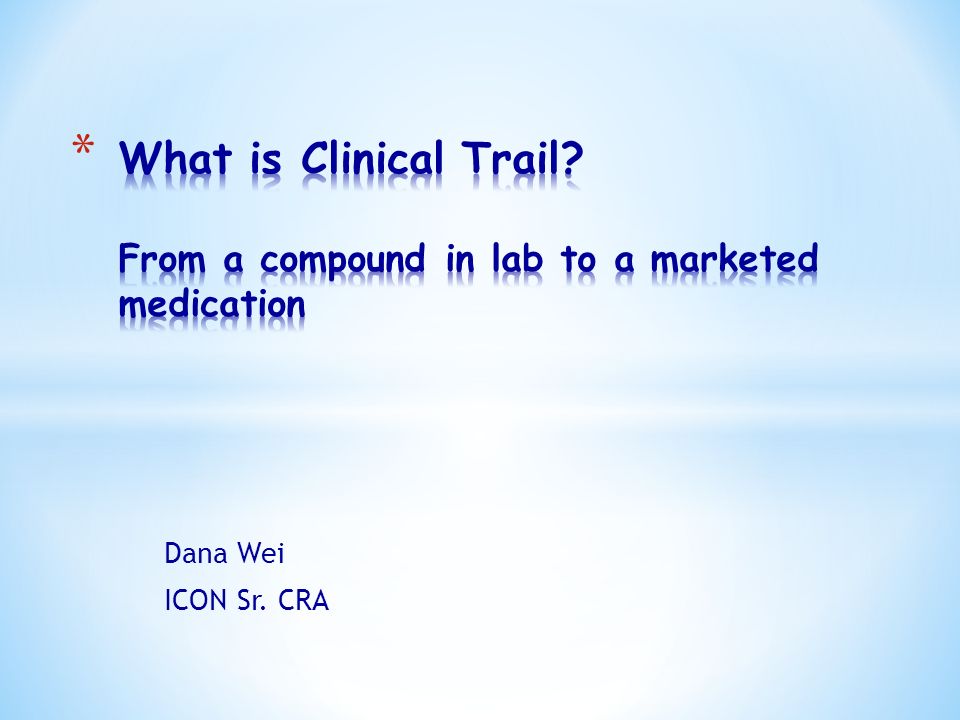 * What is Clinical Trail?

From a compound in lab to a marketed medication

Dana Wei

ICON Sr. CRA